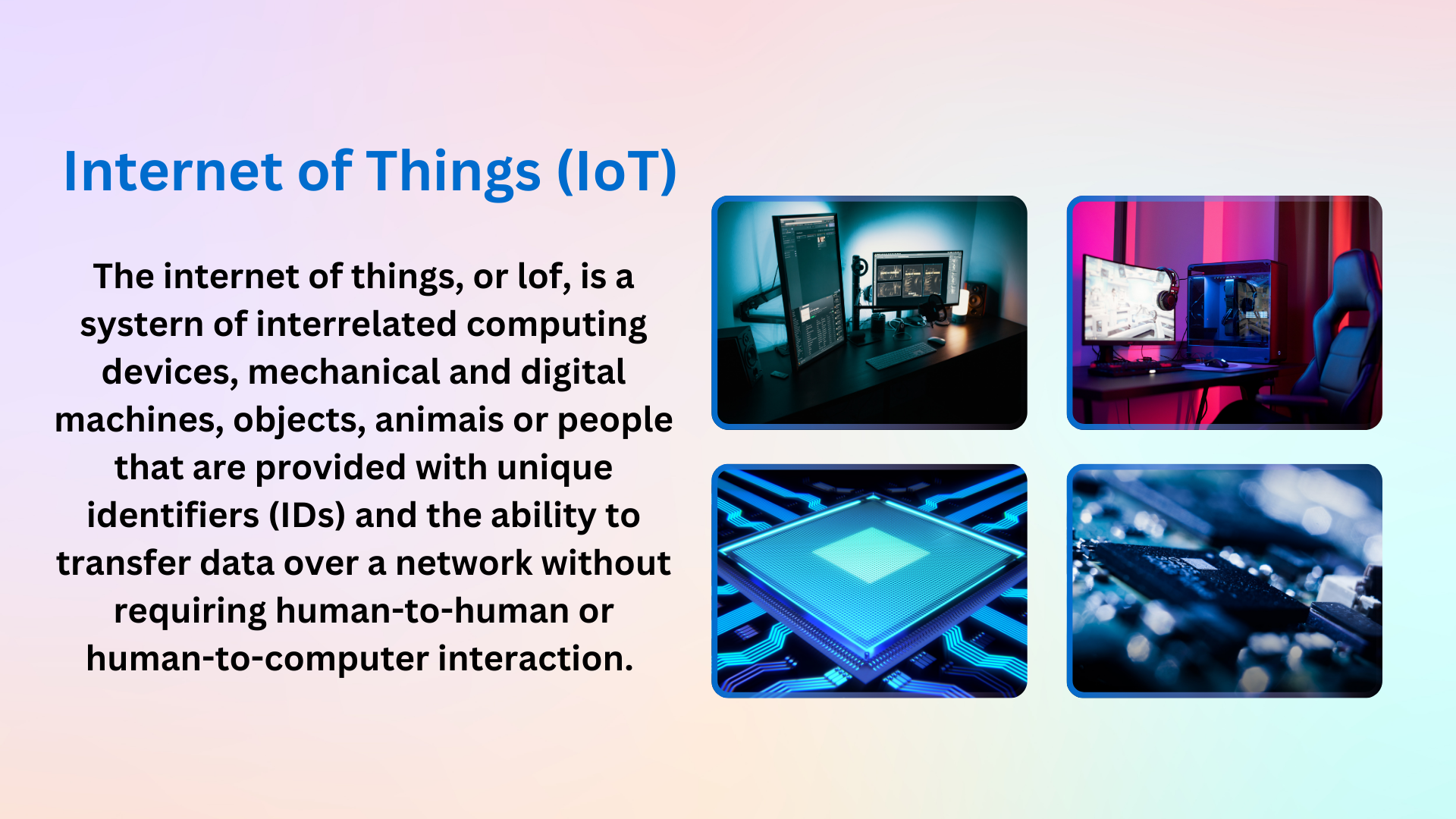 Internet of Things (IoT)

The internet of things, or lof, is a systern of interrelated computing devices, mechanical and digital machines, objects, animais or people that are provided with unique identifiers (IDs) and the ability to transfer data over a network without requiring human-to-human or human-to-computer interaction.